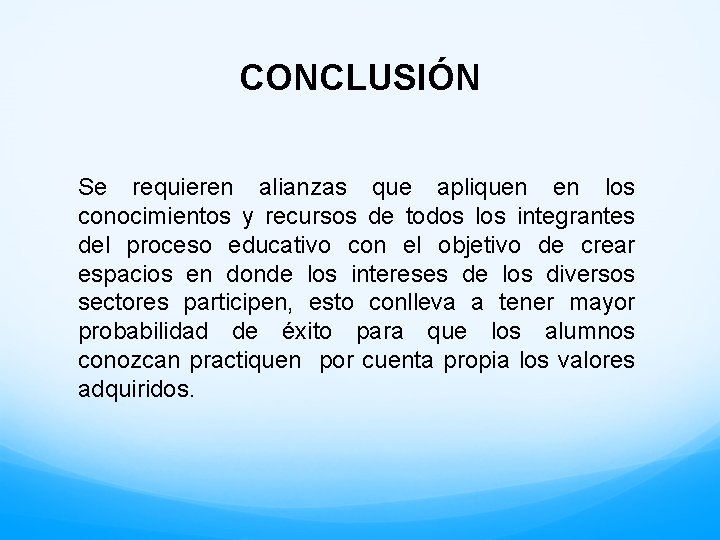 CONCLUSIÓN

Se requieren alianzas que apliquen en los conocimientos y recursos de todos los integrantes del proceso educativo con el objetivo de crear espacios en donde los intereses de los diversos sectores participen, esto conlleva a tener mayor probabilidad de éxito para que los alumnos conozcan practiquen por cuenta propia los valores adquiridos.